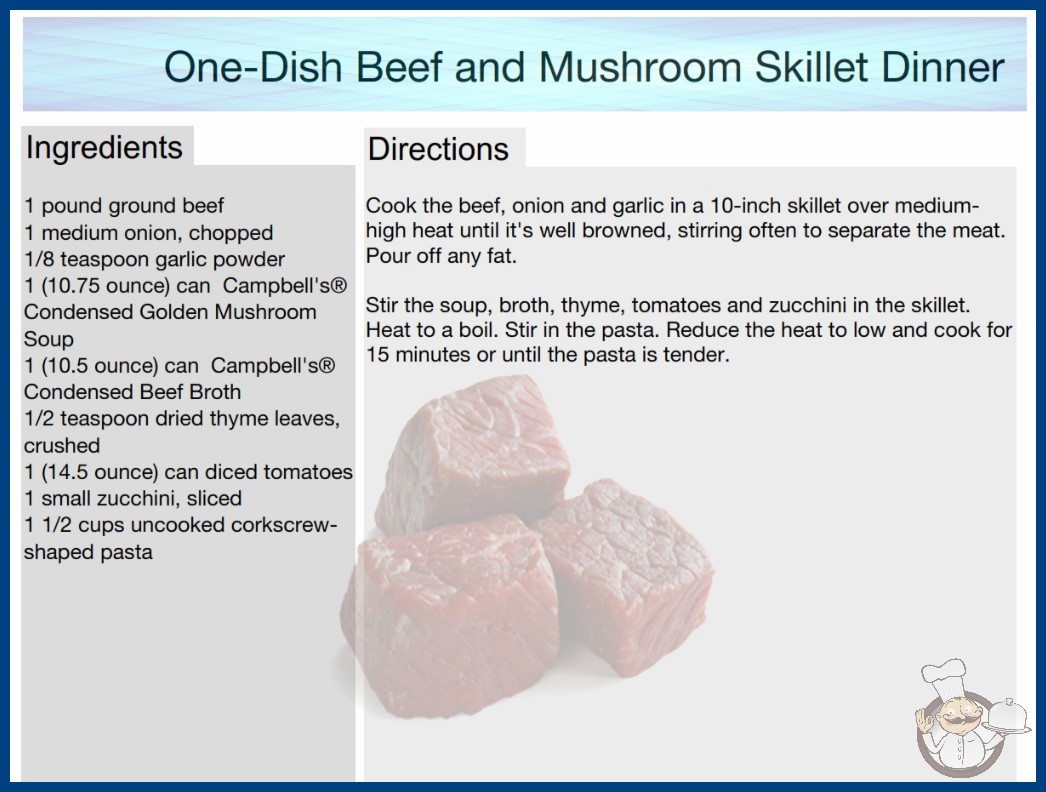 One-Dish Beef and Mushroom Skillet Dinner

Ingredients

1 pound ground beef
1 medium onion, chopped
1/8 teaspoon garlic powder
1 (10.75 ounce) can Campbell's® Condensed Golden Mushroom Soup
1 (10.5 ounce) can Campbell's® Condensed Beef Broth
1/2 teaspoon dried thyme leaves, crushed
1 (14.5 ounce) can diced tomatoes
1 small zucchini, sliced
1 1/2 cups uncooked corkscrew-shaped pasta

Directions

Cook the beef, onion and garlic in a 10-inch skillet over medium-high heat until it's well browned, stirring often to separate the meat. Pour off any fat.

Stir the soup, broth, thyme, tomatoes and zucchini in the skillet. Heat to a boil. Stir in the pasta. Reduce the heat to low and cook for 15 minutes or until the pasta is tender.